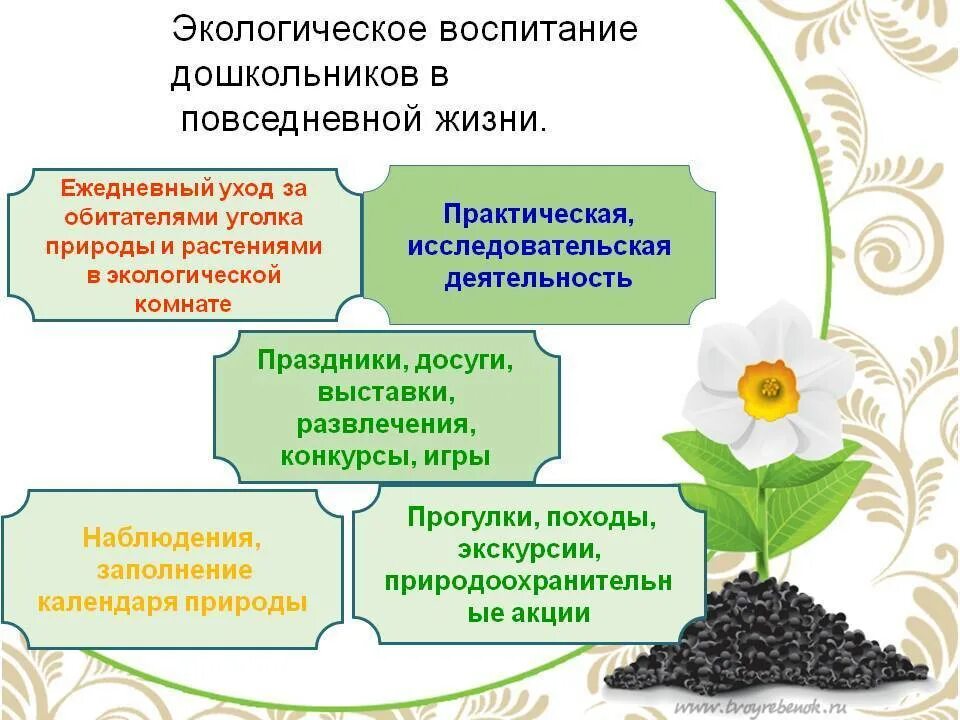 Экологическое воспитание дошкольников в повседневной жизни.

Ежедневный уход за обитателями уголка природы и растениями в экологической комнате

Практическая, исследовательская деятельность

Праздники, досуги, выставки, развлечения, конкурсы, игры

Наблюдения, заполнение календаря природы

Прогулки, походы, экскурсии, природоохранительные акции

www.tvoyrebenok.ru